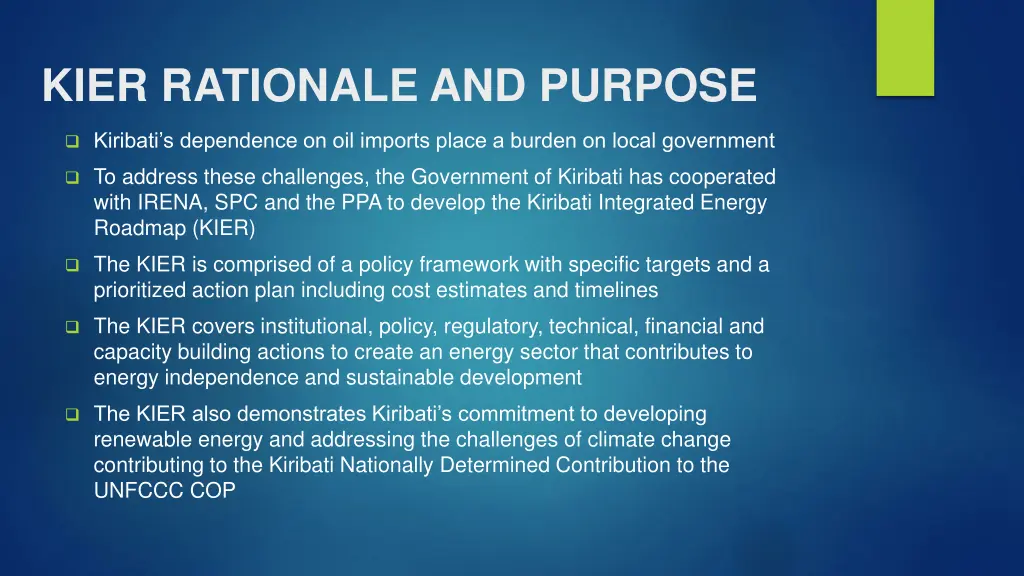 KIER RATIONALE AND PURPOSE

❑ Kiribati's dependence on oil imports place a burden on local government

❑ To address these challenges, the Government of Kiribati has cooperated with IRENA, SPC and the PPA to develop the Kiribati Integrated Energy Roadmap (KIER)

❑ The KIER is comprised of a policy framework with specific targets and a prioritized action plan including cost estimates and timelines

❑ The KIER covers institutional, policy, regulatory, technical, financial and capacity building actions to create an energy sector that contributes to energy independence and sustainable development

❑ The KIER also demonstrates Kiribati's commitment to developing renewable energy and addressing the challenges of climate change contributing to the Kiribati Nationally Determined Contribution to the UNFCCC COP